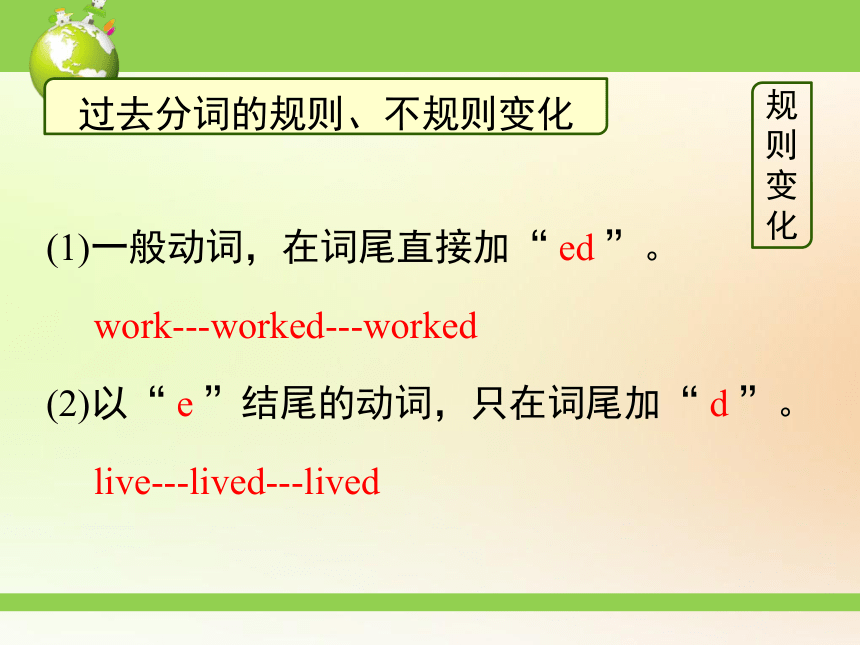 过去分词的规则、不规则变化

规则变化

(1)一般动词，在词尾直接加“ ed ”。

work---worked---worked

(2)以“ e ”结尾的动词，只在词尾加“ d ”。

live---lived---lived